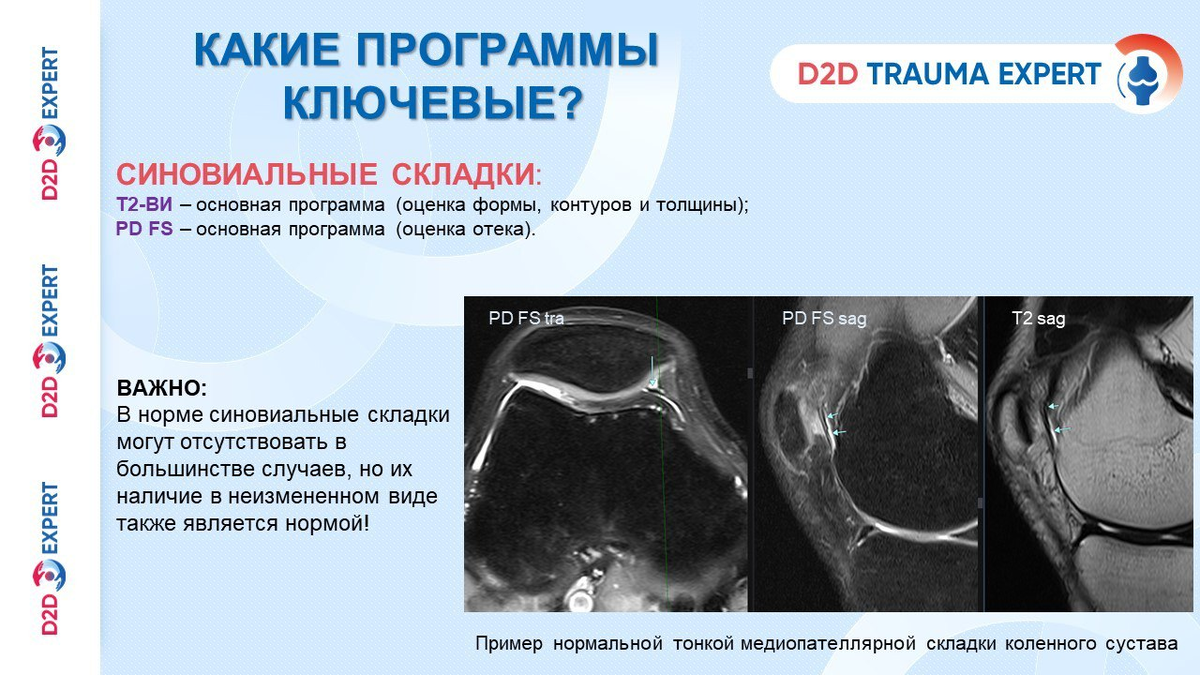 D2D EXPERT

D2D EXPERT

D2D EXPERT

КАКИЕ ПРОГРАММЫ КЛЮЧЕВЫЕ?

D2D TRAUMA EXPERT

СИНОВИАЛЬНЫЕ СКЛАДКИ:
Т2-ВИ – основная программа (оценка формы, контуров и толщины);
PD FS – основная программа (оценка отека).

ВАЖНО:
В норме синовиальные складки могут отсутствовать в большинстве случаев, но их наличие в неизмененном виде также является нормой!

PD FS tra

PD FS sag

T2 sag

Пример нормальной тонкой медиопателлярной складки коленного сустава